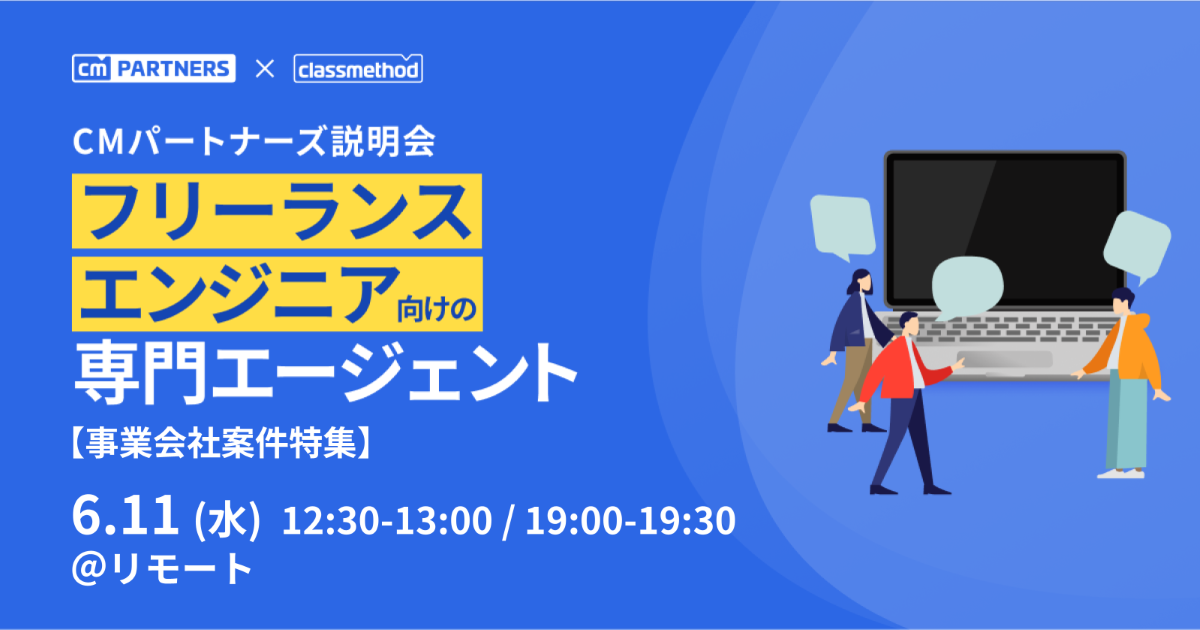 cm PARTNERS × classmethod

CMパートナーズ説明会

フリーランス
エンジニア向けの
専門エージェント
【事業会社案件特集】

6.11 (水) 12:30-13:00 / 19:00-19:30
@リモート